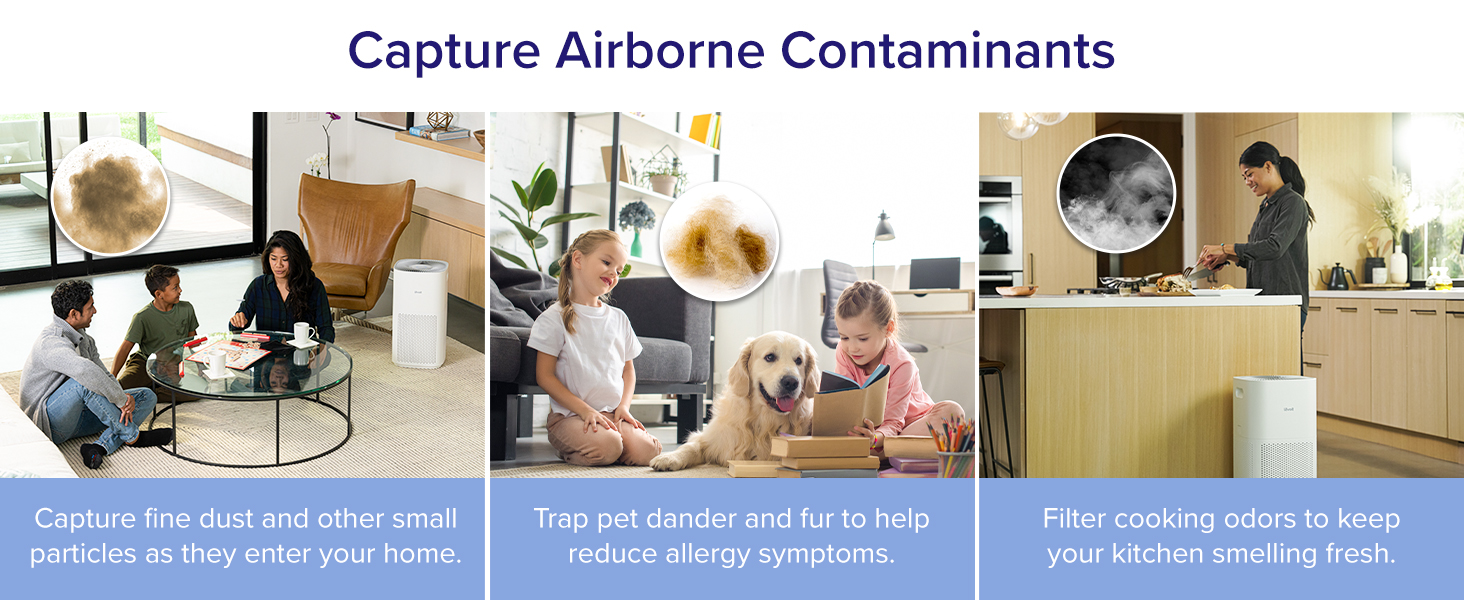 Capture Airborne Contaminants

Capture fine dust and other small particles as they enter your home.

Trap pet dander and fur to help reduce allergy symptoms.

Filter cooking odors to keep your kitchen smelling fresh.